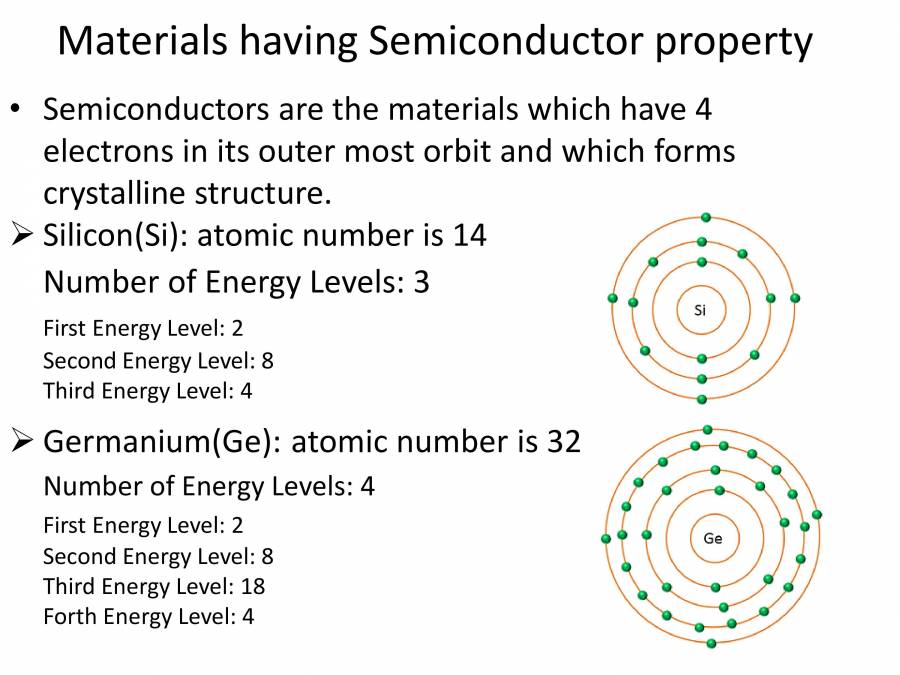 Materials having Semiconductor property

• Semiconductors are the materials which have 4 electrons in its outer most orbit and which forms crystalline structure.

➢ Silicon(Si): atomic number is 14

Number of Energy Levels: 3

First Energy Level: 2
Second Energy Level: 8
Third Energy Level: 4

Si

➢ Germanium(Ge): atomic number is 32

Number of Energy Levels: 4

First Energy Level: 2
Second Energy Level: 8
Third Energy Level: 18
Forth Energy Level: 4

Ge